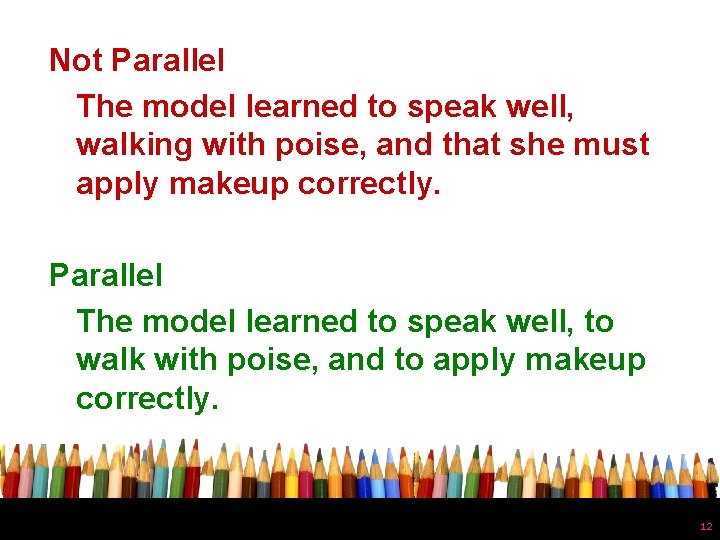 Not Parallel

The model learned to speak well, walking with poise, and that she must apply makeup correctly.

Parallel

The model learned to speak well, to walk with poise, and to apply makeup correctly.

12